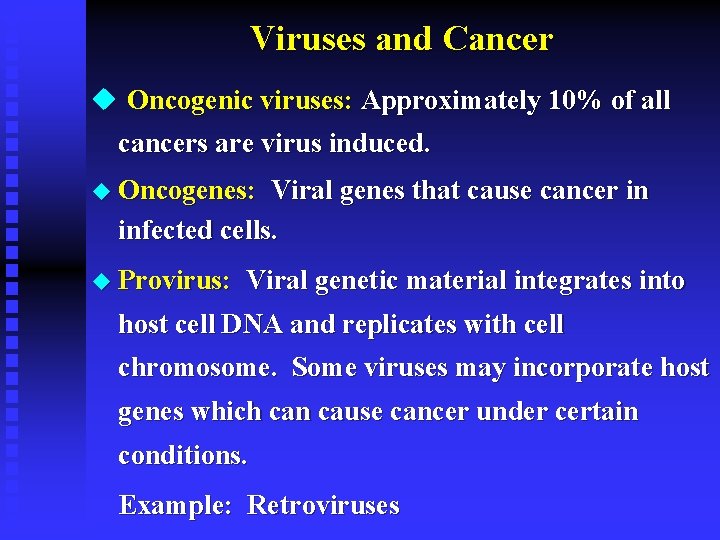 Viruses and Cancer

◆ Oncogenic viruses: Approximately 10% of all cancers are virus induced.

◆ Oncogenes: Viral genes that cause cancer in infected cells.

◆ Provirus: Viral genetic material integrates into host cell DNA and replicates with cell chromosome. Some viruses may incorporate host genes which can cause cancer under certain conditions.

Example: Retroviruses